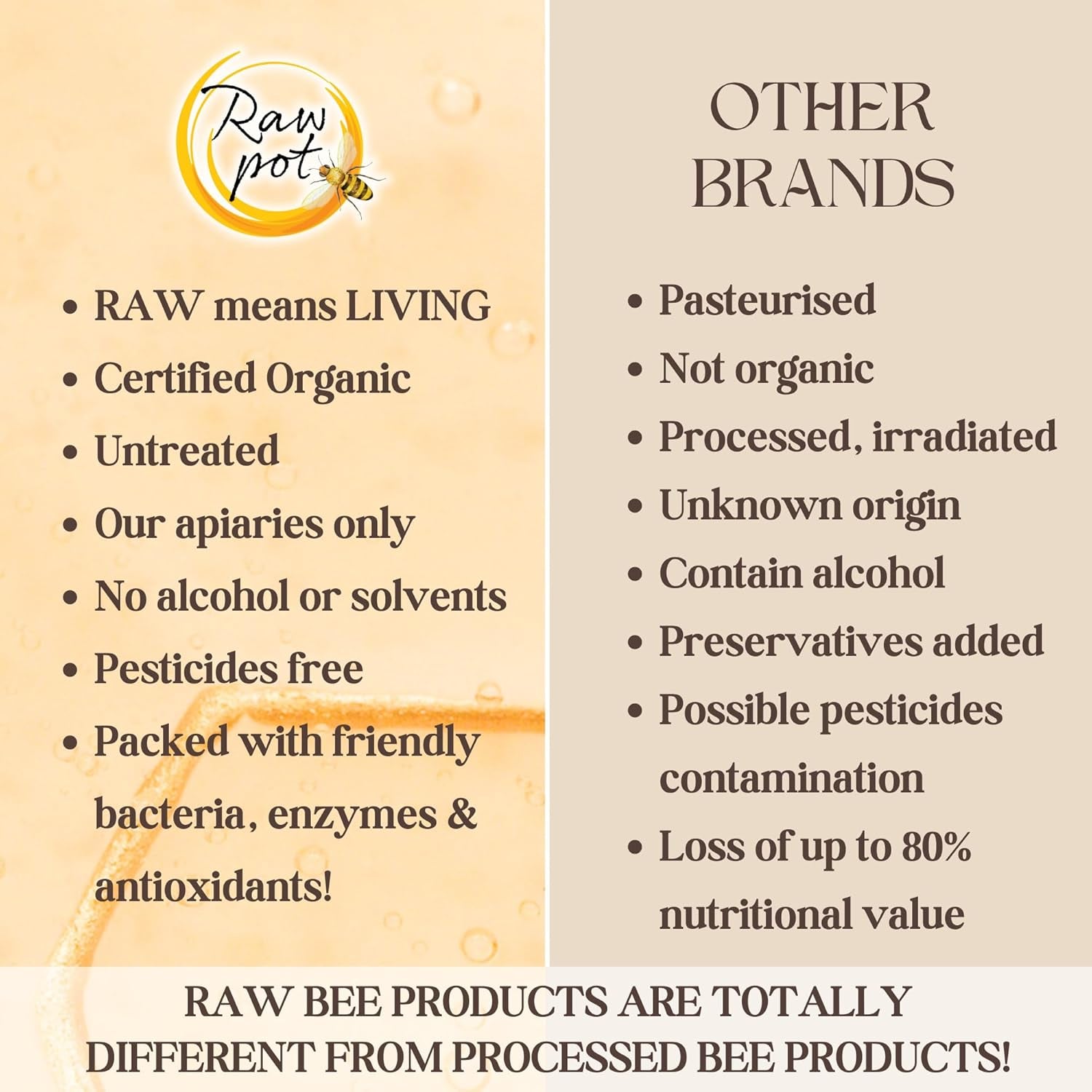 Raw pot

• RAW means LIVING
• Certified Organic
• Untreated
• Our apiaries only
• No alcohol or solvents
• Pesticides free
• Packed with friendly bacteria, enzymes & antioxidants!

OTHER BRANDS

• Pasteurised
• Not organic
• Processed, irradiated
• Unknown origin
• Contain alcohol
• Preservatives added
• Possible pesticides contamination
• Loss of up to 80% nutritional value

RAW BEE PRODUCTS ARE TOTALLY DIFFERENT FROM PROCESSED BEE PRODUCTS!